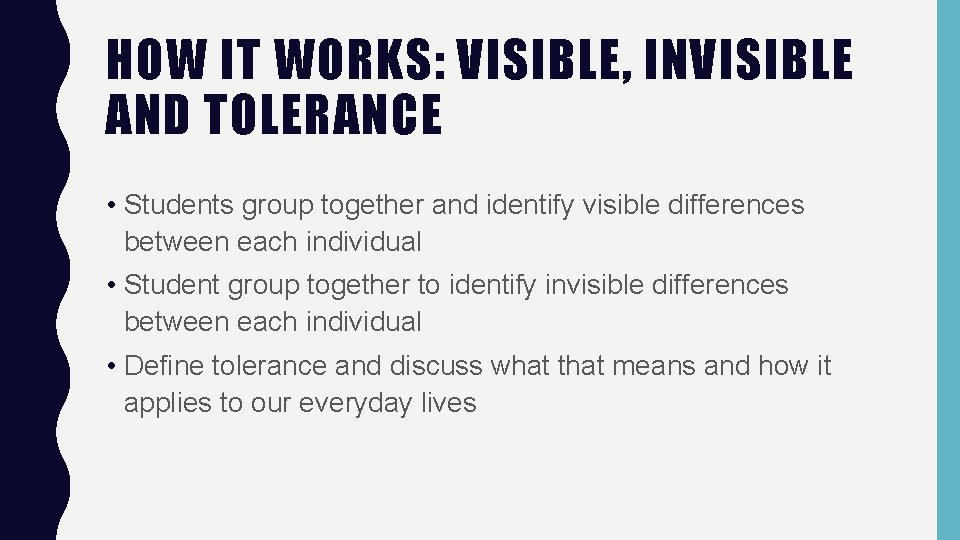 HOW IT WORKS: VISIBLE, INVISIBLE AND TOLERANCE

• Students group together and identify visible differences between each individual

• Student group together to identify invisible differences between each individual

• Define tolerance and discuss what that means and how it applies to our everyday lives